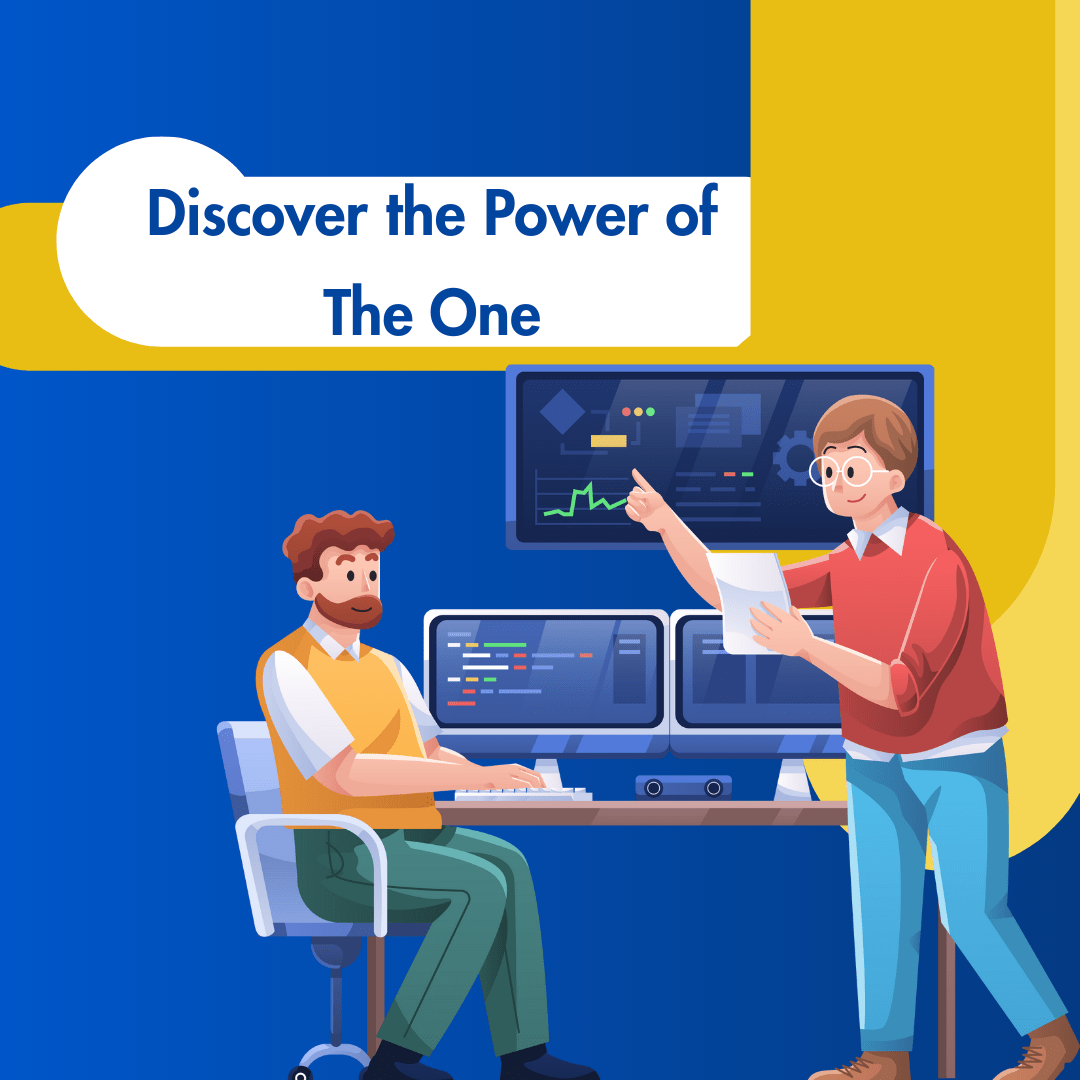 Discover the Power of The One